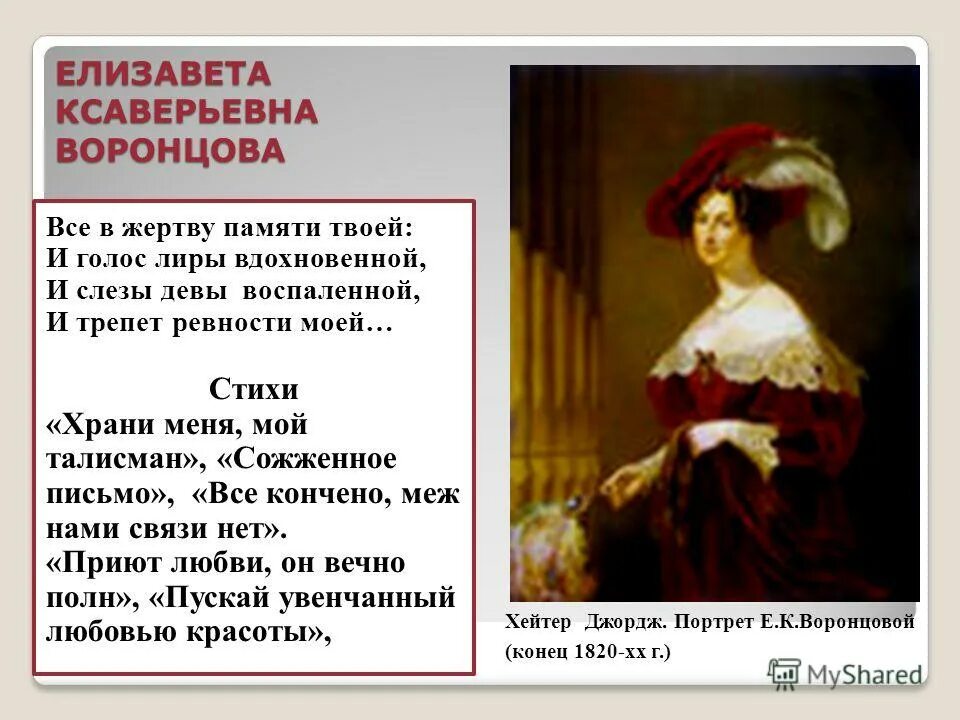 ЕЛИЗАВЕТА КСАВЕРЬЕВНА ВОРОНЦОВА

Все в жертву памяти твоей:
И голос лиры вдохновенной,
И слезы девы воспаленной,
И трепет ревности моей…

Стихи
«Храни меня, мой талисман», «Сожженное письмо», «Все кончено, меж нами связи нет».
«Приют любви, он вечно полн», «Пускай увенчанный любовью красоты»,

Хейтер Джордж. Портрет Е.К.Воронцовой (конец 1820-хх г.)

MyShared